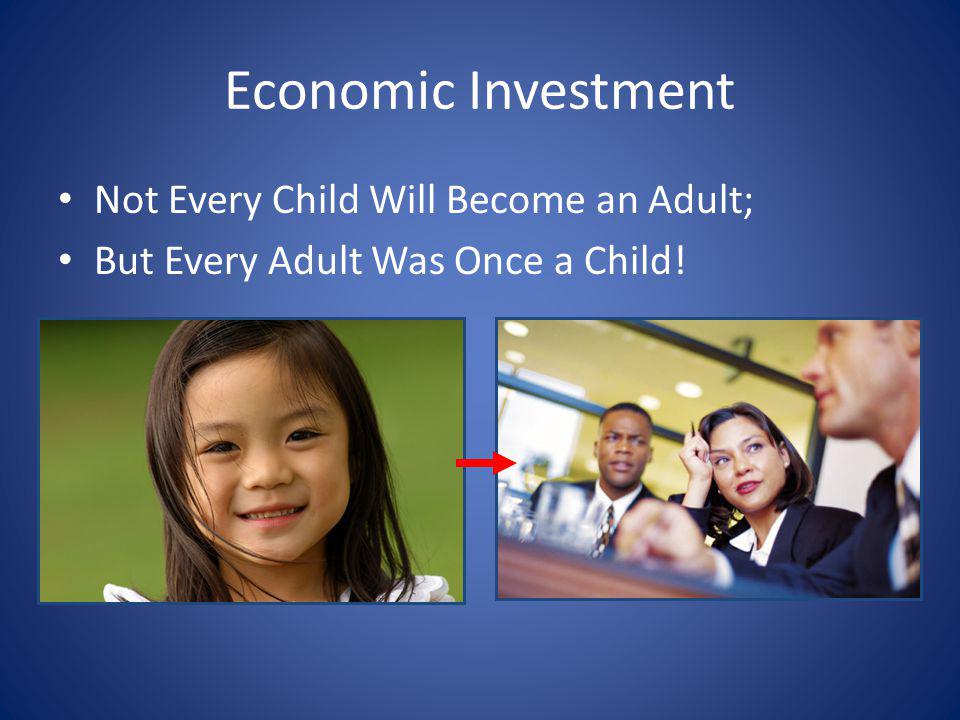 Economic Investment

• Not Every Child Will Become an Adult;
• But Every Adult Was Once a Child!